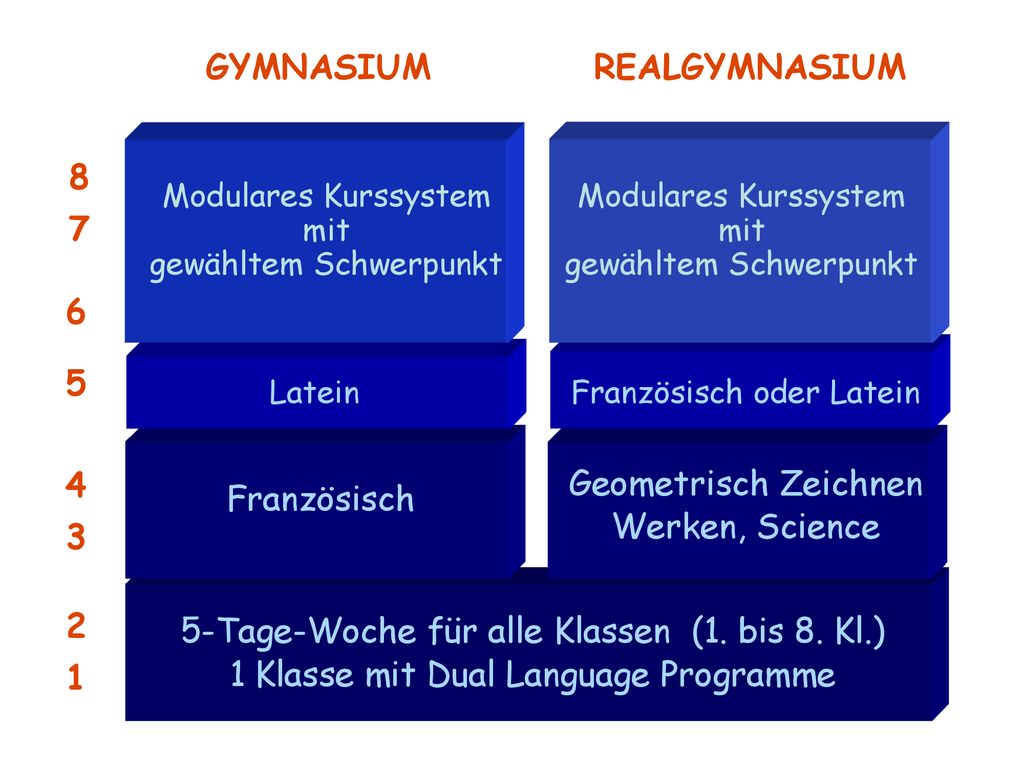 GYMNASIUM

REALGYMNASIUM

8
7
6

Modulares Kurssystem mit gewähltem Schwerpunkt

Modulares Kurssystem mit gewähltem Schwerpunkt

5

Latein

Französisch oder Latein

4
3

Französisch

Geometrisch Zeichnen
Werken, Science

2
1

5-Tage-Woche für alle Klassen (1. bis 8. Kl.)
1 Klasse mit Dual Language Programme